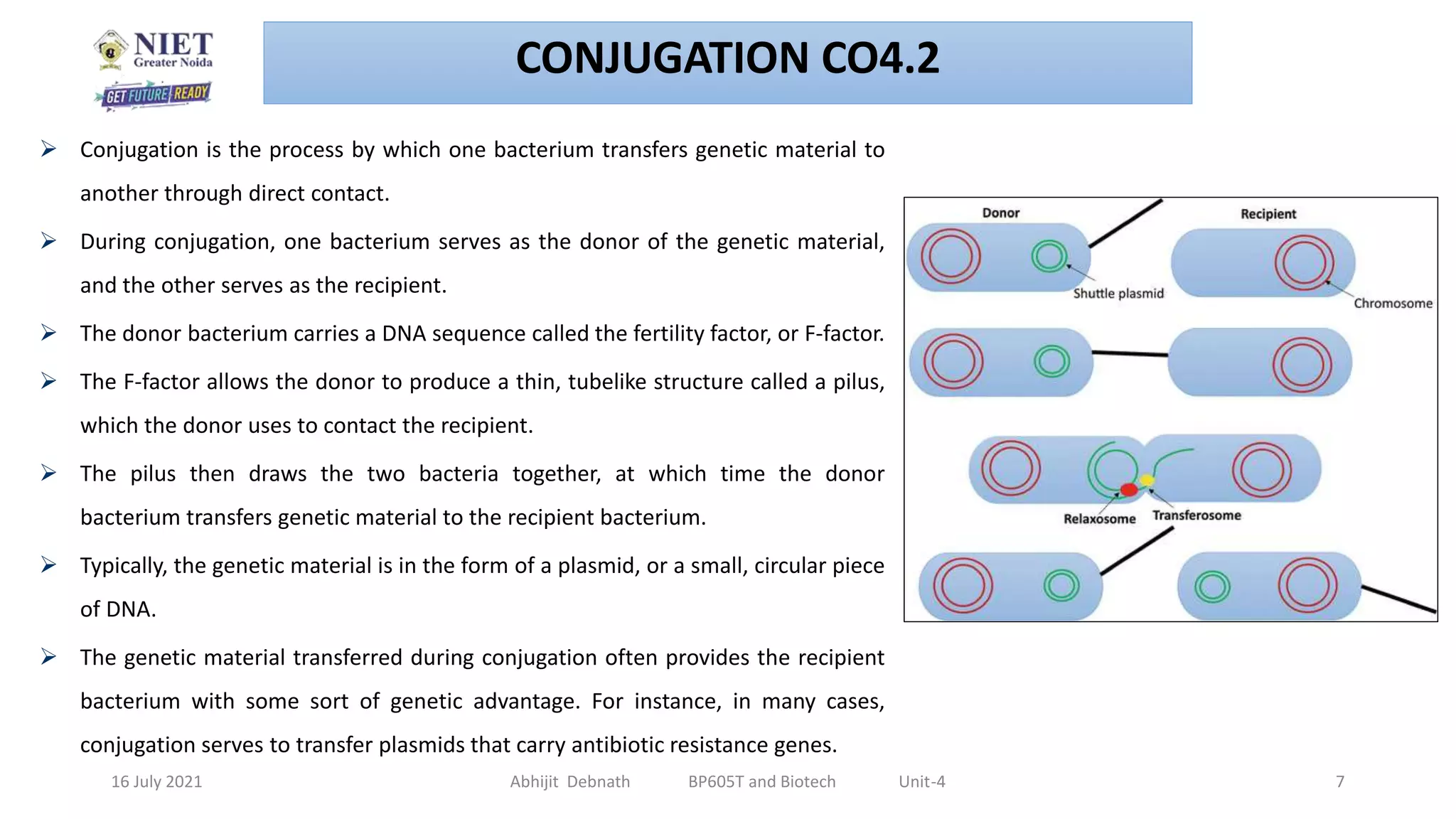 NIET
Greater Noida
GET FUTURE READY

CONJUGATION CO4.2

➢ Conjugation is the process by which one bacterium transfers genetic material to another through direct contact.

➢ During conjugation, one bacterium serves as the donor of the genetic material, and the other serves as the recipient.

➢ The donor bacterium carries a DNA sequence called the fertility factor, or F-factor.

➢ The F-factor allows the donor to produce a thin, tubelike structure called a pilus, which the donor uses to contact the recipient.

➢ The pilus then draws the two bacteria together, at which time the donor bacterium transfers genetic material to the recipient bacterium.

➢ Typically, the genetic material is in the form of a plasmid, or a small, circular piece of DNA.

➢ The genetic material transferred during conjugation often provides the recipient bacterium with some sort of genetic advantage. For instance, in many cases, conjugation serves to transfer plasmids that carry antibiotic resistance genes.

Donor
Recipient
Shuttle plasmid
Chromosome
Relaxosome
Transferosome

16 July 2021 Abhijit Debnath BP605T and Biotech Unit-4 7